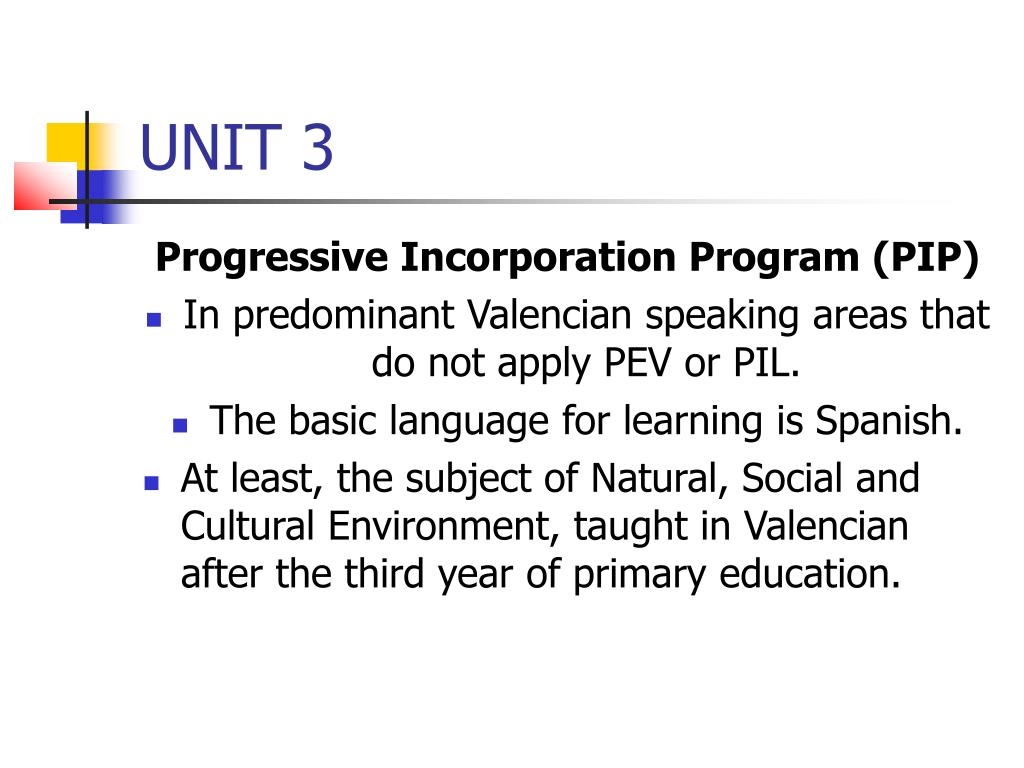 UNIT 3

Progressive Incorporation Program (PIP)

- In predominant Valencian speaking areas that do not apply PEV or PIL.
  - The basic language for learning is Spanish.
- At least, the subject of Natural, Social and Cultural Environment, taught in Valencian after the third year of primary education.